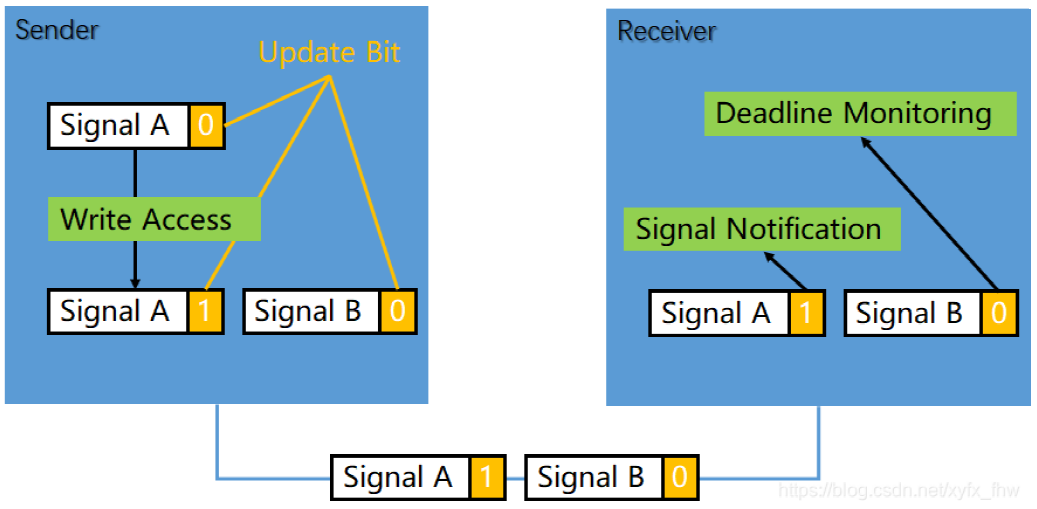 Sender

Update Bit

Signal A 0

Write Access

Signal A 1

Signal B 0

Receiver

Deadline Monitoring

Signal Notification

Signal A 1

Signal B 0

Signal A 1

Signal B 0

https://blog.csdn.net/xyfx_fhw